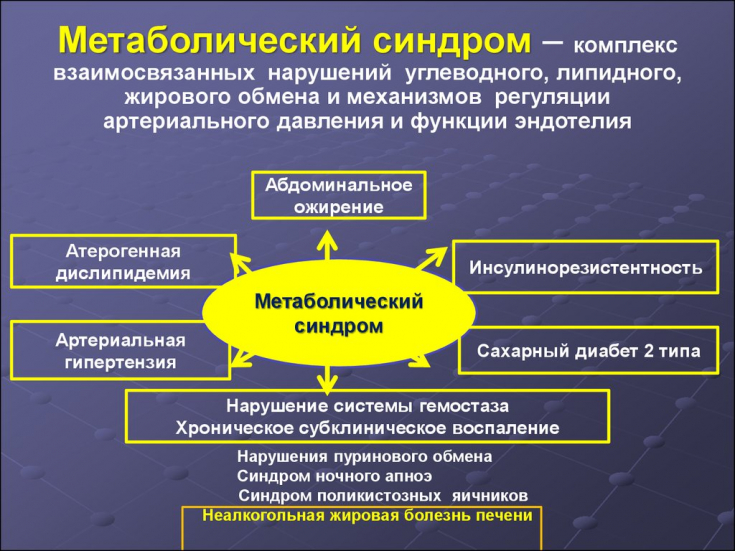 Метаболический синдром – комплекс взаимосвязанных нарушений углеводного, липидного, жирового обмена и механизмов регуляции артериального давления и функции эндотелия

Абдоминальное ожирение

Атерогенная дислипидемия

Инсулинорезистентность

Метаболический синдром

Артериальная гипертензия

Сахарный диабет 2 типа

Нарушение системы гемостаза
Хроническое субклиническое воспаление

Нарушения пуринового обмена
Синдром ночного апноэ
Синдром поликистозных яичников
Неалкогольная жировая болезнь печени